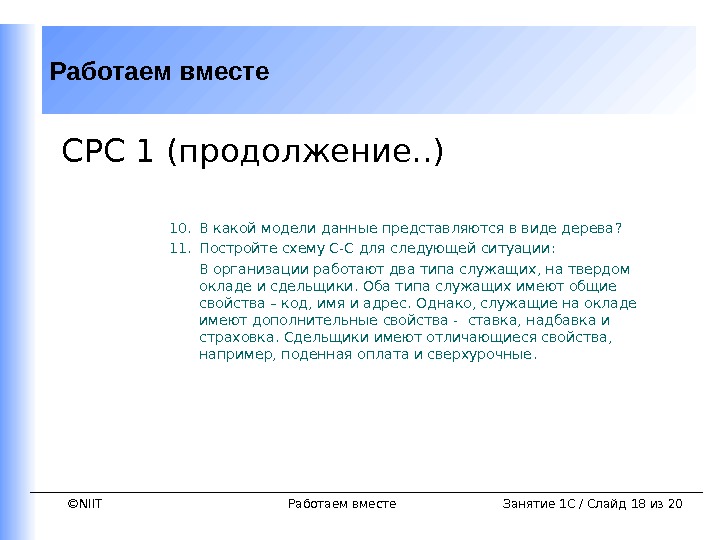 Работаем вместе

СРС 1 (продолжение..)

10. В какой модели данные представляются в виде дерева?
11. Постройте схему С-С для следующей ситуации:

В организации работают два типа служащих, на твердом окладе и сдельщики. Оба типа служащих имеют общие свойства – код, имя и адрес. Однако, служащие на окладе имеют дополнительные свойства - ставка, надбавка и страховка. Сдельщики имеют отличающиеся свойства, например, поденная оплата и сверхурочные.

©NIIT Работаем вместе Занятие 1С / Слайд 18 из 20